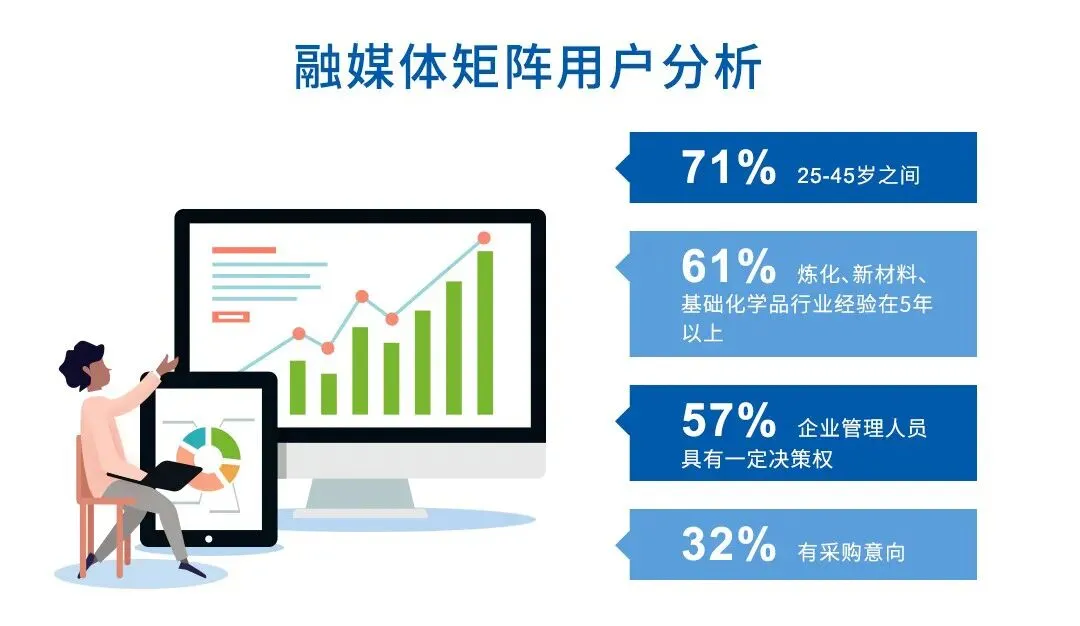 融媒体矩阵用户分析

71% 25-45岁之间

61% 炼化、新材料、基础化学品行业经验在5年以上

57% 企业管理人员具有一定决策权

32% 有采购意向